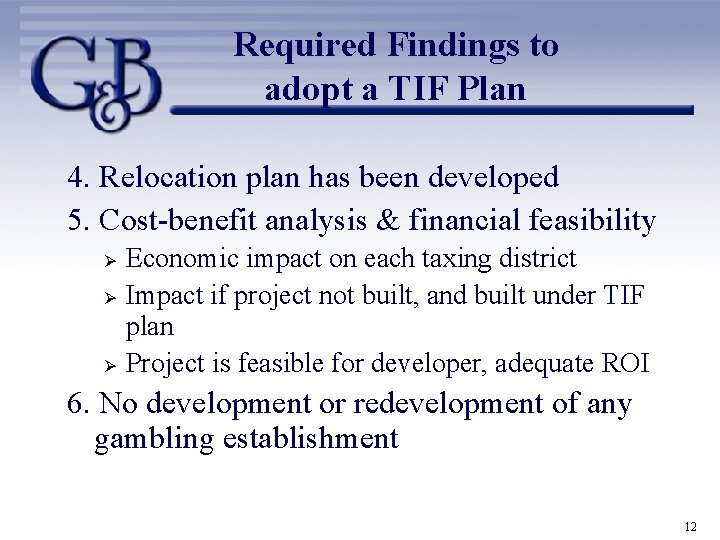 G&B

Required Findings to adopt a TIF Plan

4. Relocation plan has been developed

5. Cost-benefit analysis & financial feasibility

➢ Economic impact on each taxing district

➢ Impact if project not built, and built under TIF plan

➢ Project is feasible for developer, adequate ROI

6. No development or redevelopment of any gambling establishment

12